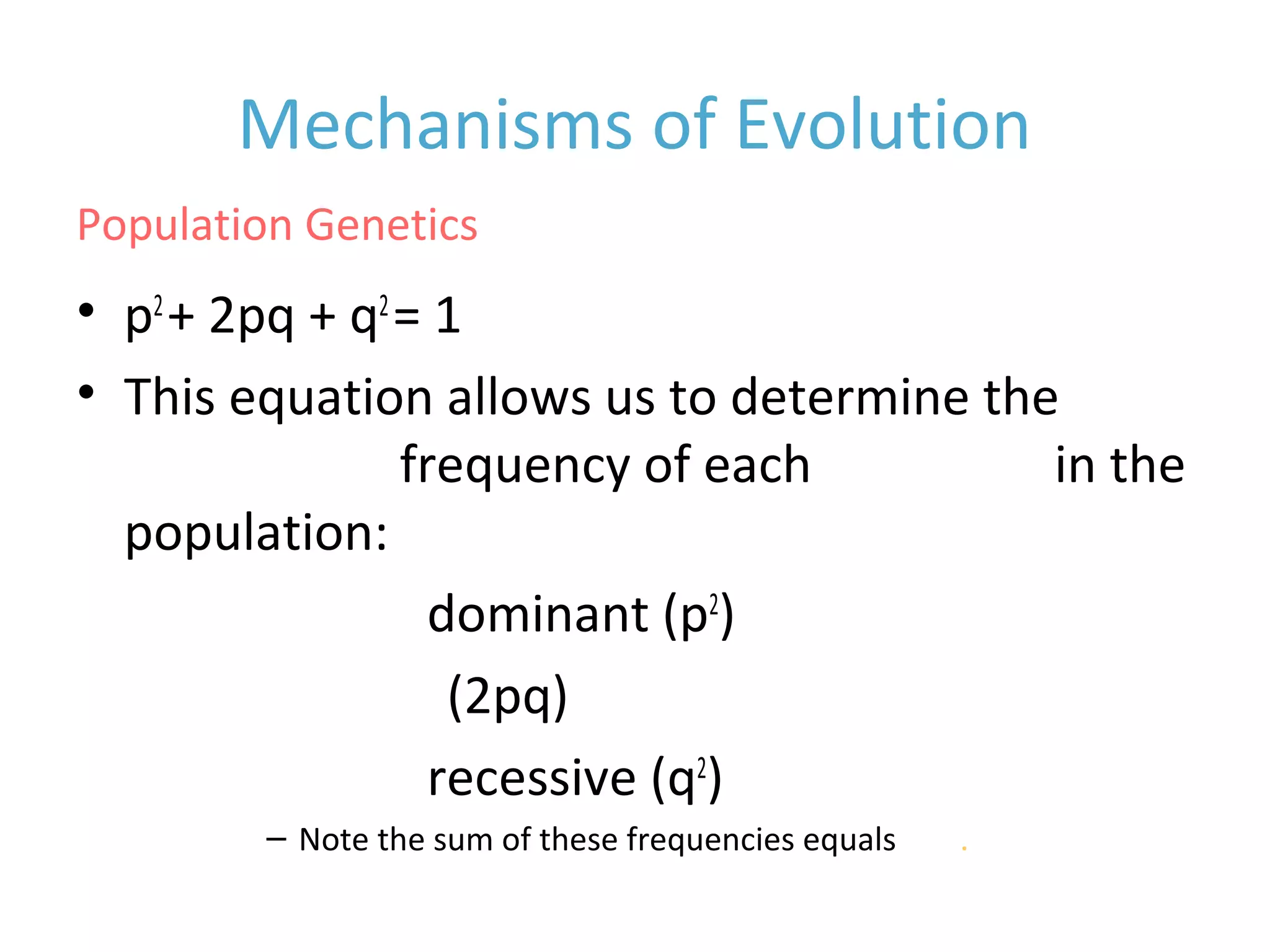 Mechanisms of Evolution

Population Genetics

• $p^2 + 2pq + q^2 = 1$

• This equation allows us to determine the frequency of each in the population:

dominant ($p^2$)

($2pq$)

recessive ($q^2$)

– Note the sum of these frequencies equals .